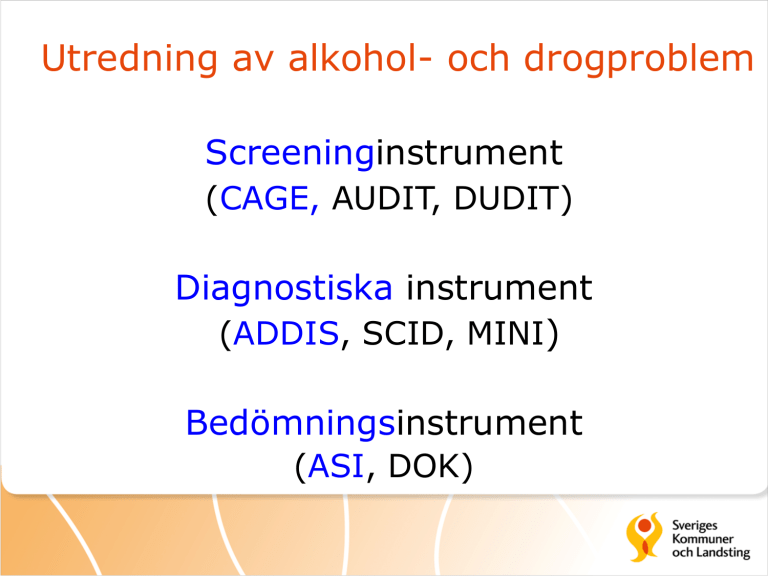 Utredning av alkohol- och drogproblem

Screeninginstrument
(CAGE, AUDIT, DUDIT)

Diagnostiska instrument
(ADDIS, SCID, MINI)

Bedömningsinstrument
(ASI, DOK)

Sveriges
Kommuner
och Landsting